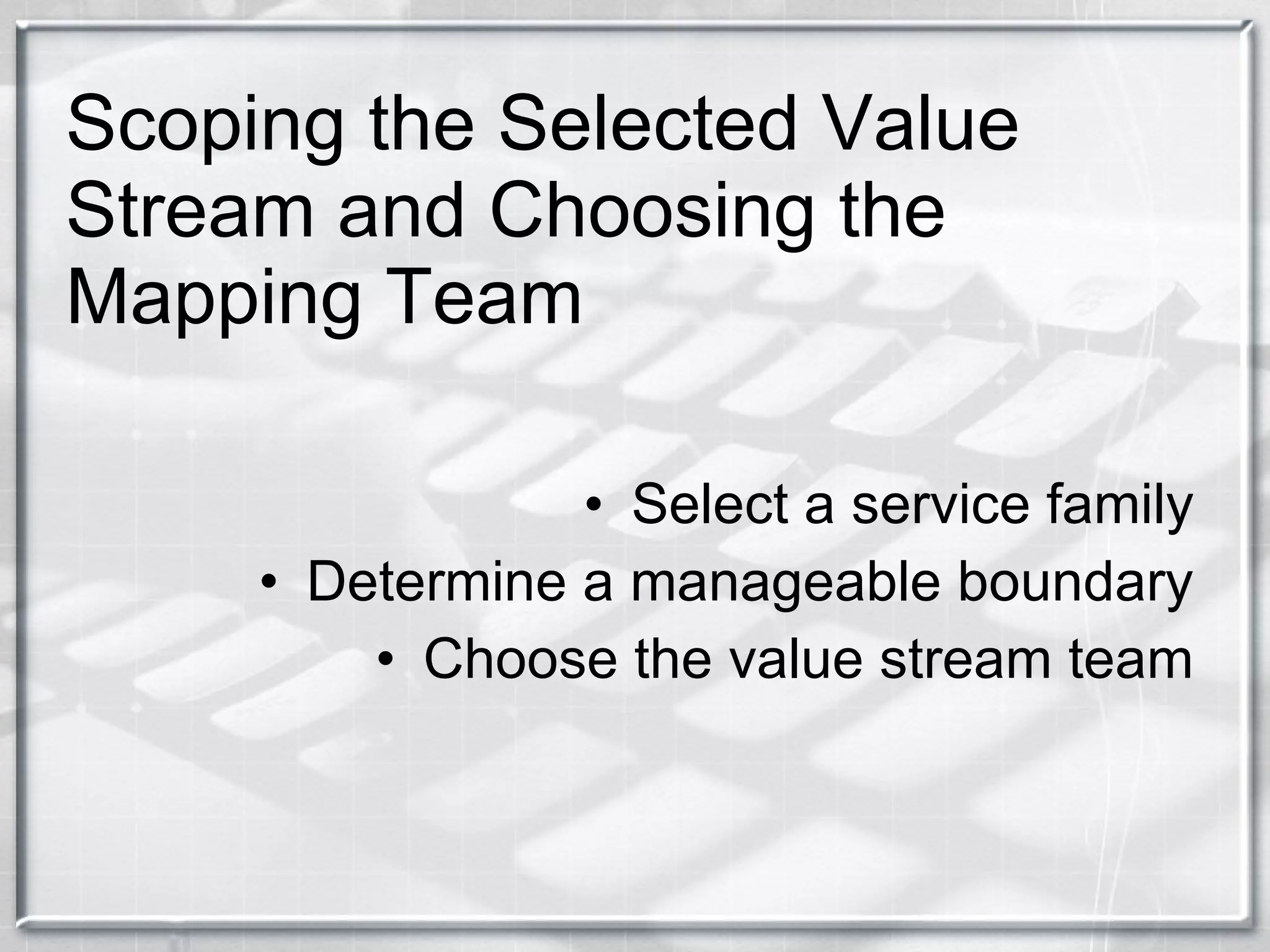 Scoping the Selected Value Stream and Choosing the Mapping Team

• Select a service family
• Determine a manageable boundary
• Choose the value stream team